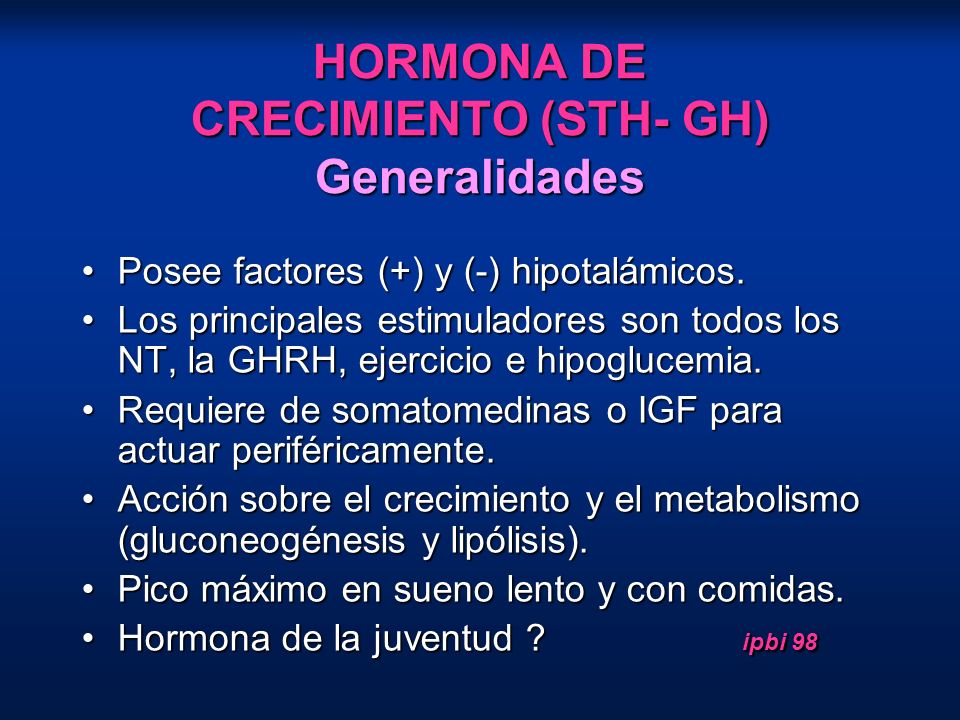 HORMONA DE CRECIMIENTO (STH- GH)
Generalidades

• Posee factores (+) y (-) hipotalámicos.
• Los principales estimuladores son todos los NT, la GHRH, ejercicio e hipoglucemia.
• Requiere de somatomedinas o IGF para actuar periféricamente.
• Acción sobre el crecimiento y el metabolismo (gluconeogénesis y lipólisis).
• Pico máximo en sueno lento y con comidas.
• Hormona de la juventud ?

ipbi 98